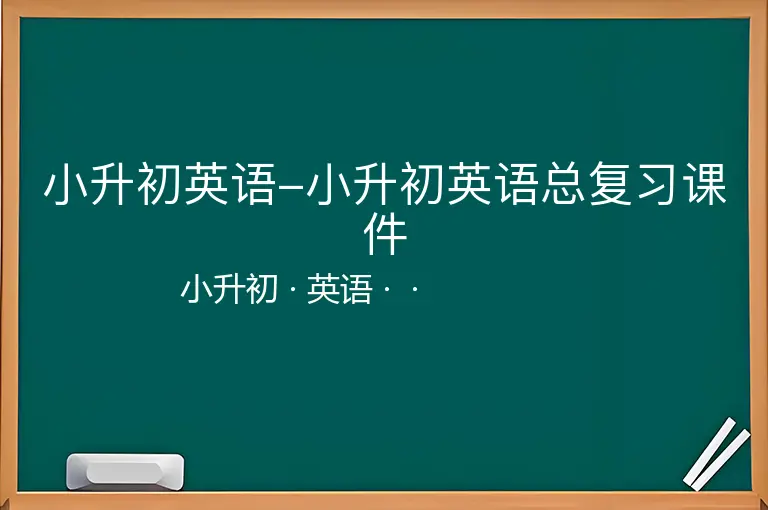 小升初英语–小升初英语总复习课件

小升初 · 英语 · ·